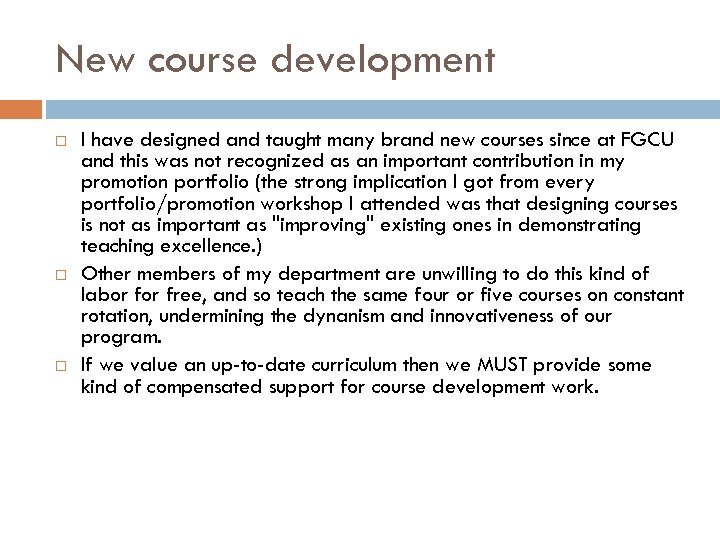 New course development

□ I have designed and taught many brand new courses since at FGCU and this was not recognized as an important contribution in my promotion portfolio (the strong implication I got from every portfolio/promotion workshop I attended was that designing courses is not as important as "improving" existing ones in demonstrating teaching excellence.)

□ Other members of my department are unwilling to do this kind of labor for free, and so teach the same four or five courses on constant rotation, undermining the dynanism and innovativeness of our program.

□ If we value an up-to-date curriculum then we MUST provide some kind of compensated support for course development work.